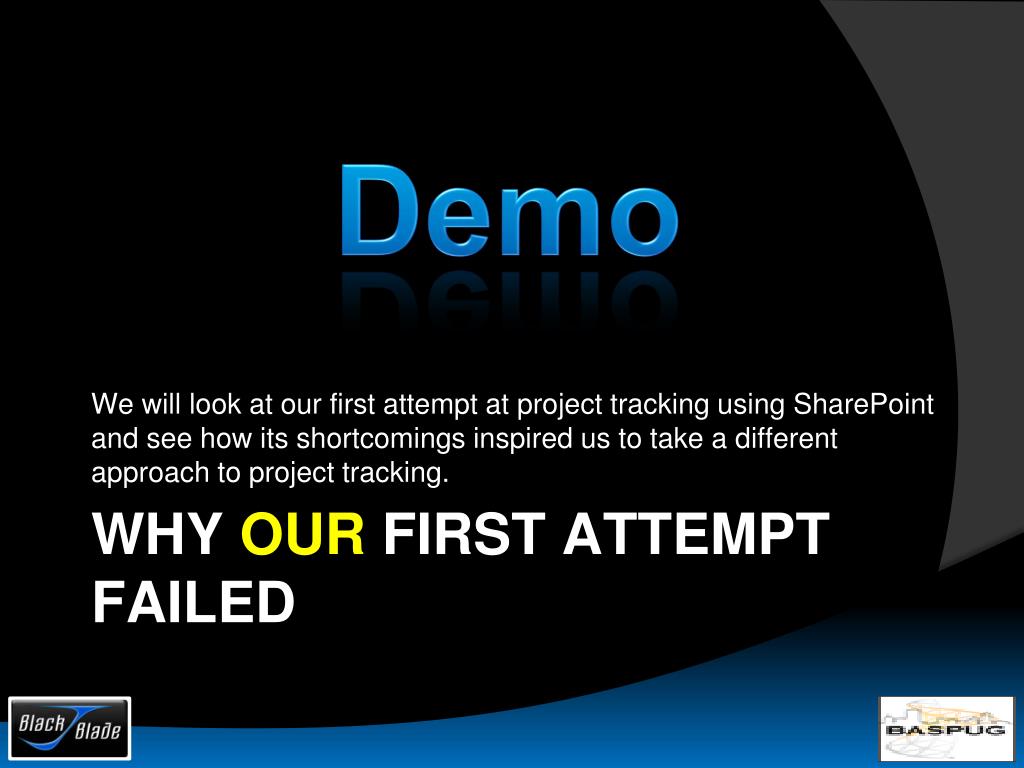 Demo

We will look at our first attempt at project tracking using SharePoint and see how its shortcomings inspired us to take a different approach to project tracking.

WHY OUR FIRST ATTEMPT FAILED

Black Blade

BASPUG